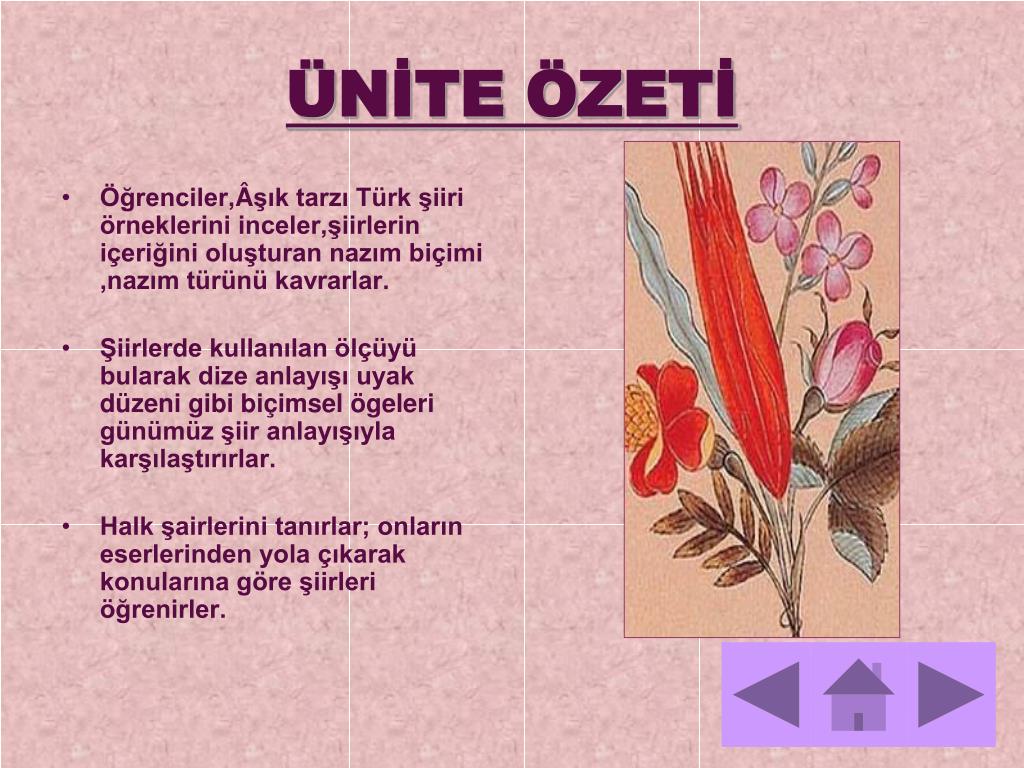 ÜNİTE ÖZETİ

• Öğrenciler,Âşık tarzı Türk şiiri örneklerini inceler,şiirlerin içeriğini oluşturan nazım biçimi ,nazım türünü kavrarlar.

• Şiirlerde kullanılan ölçüyü bularak dize anlayışı uyak düzeni gibi biçimsel ögeleri günümüz şiir anlayışıyla karşılaştırırlar.

• Halk şairlerini tanırlar; onların eserlerinden yola çıkarak konularına göre şiirleri öğrenirler.